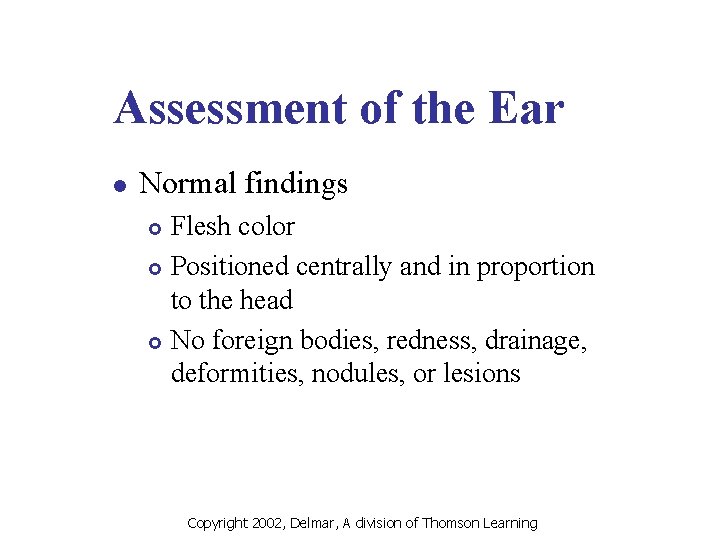 Assessment of the Ear

- Normal findings
  - Flesh color
  - Positioned centrally and in proportion to the head
  - No foreign bodies, redness, drainage, deformities, nodules, or lesions

Copyright 2002, Delmar, A division of Thomson Learning